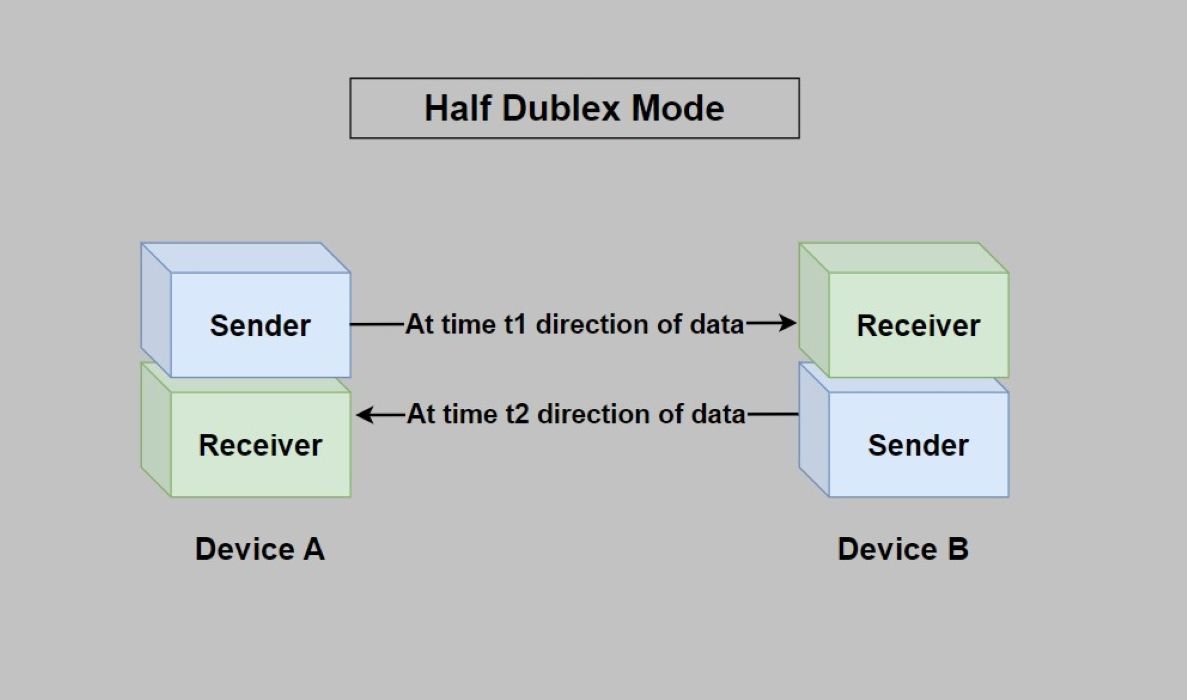 Half Dublex Mode

Sender

At time t1 direction of data

Receiver

Receiver

At time t2 direction of data

Sender

Device A

Device B